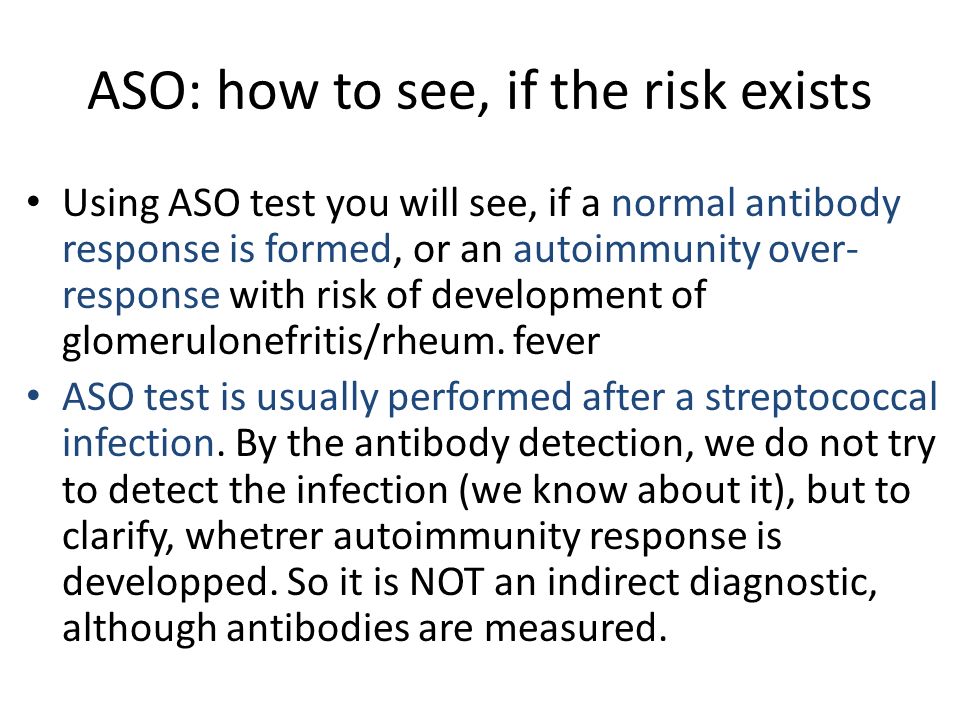 ASO: how to see, if the risk exists

• Using ASO test you will see, if a normal antibody response is formed, or an autoimmunity over-response with risk of development of glomerulonefritis/rheum. fever

• ASO test is usually performed after a streptococcal infection. By the antibody detection, we do not try to detect the infection (we know about it), but to clarify, whetrer autoimmunity response is developped. So it is NOT an indirect diagnostic, although antibodies are measured.